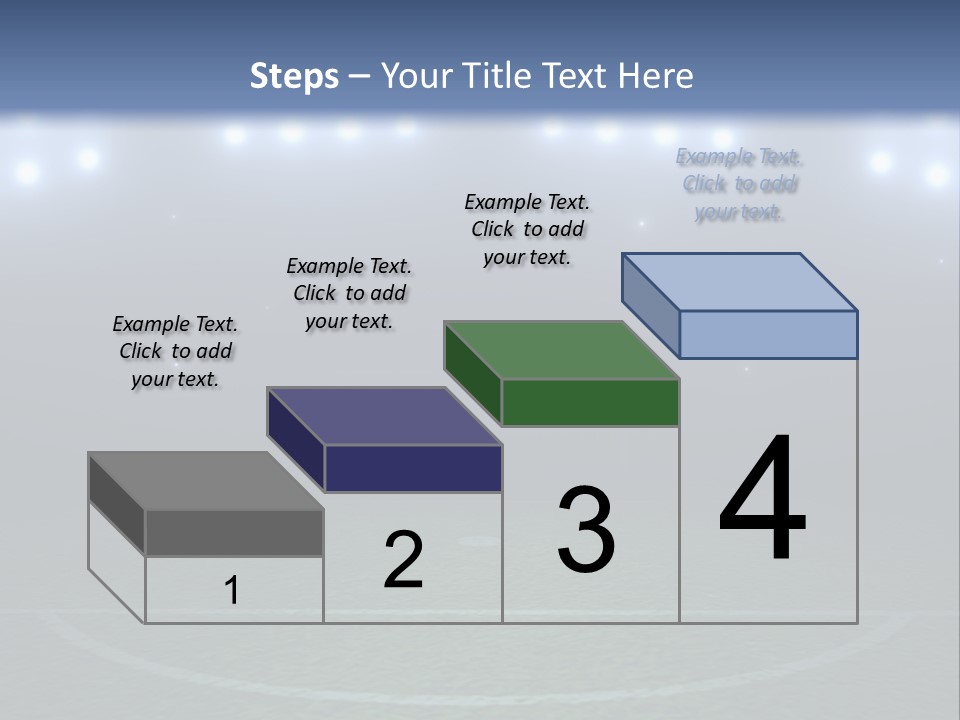 Steps – Your Title Text Here

Example Text. Click to add your text.

Example Text. Click to add your text.

Example Text. Click to add your text.

Example Text. Click to add your text.

1

2

3

4